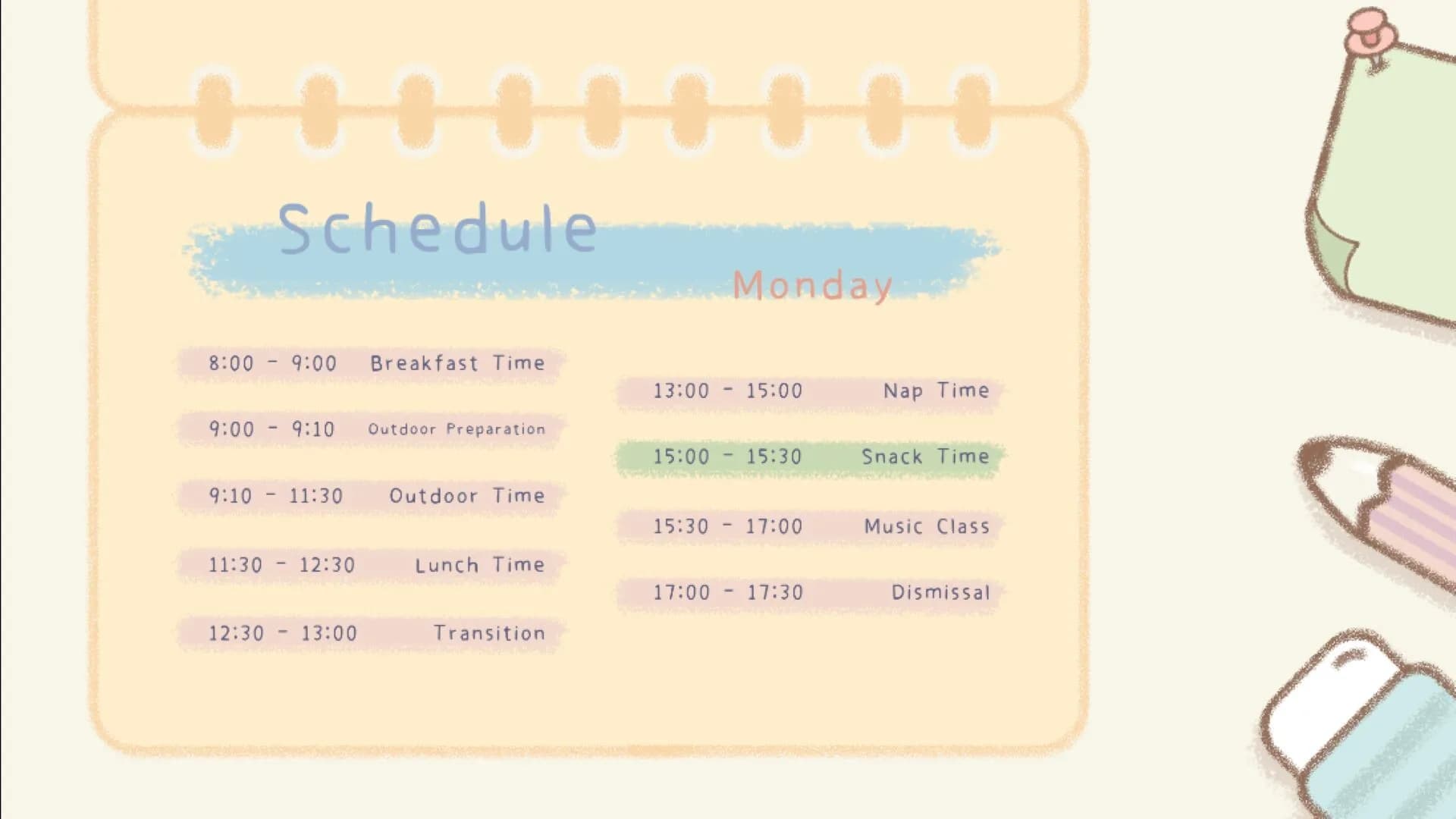 Schedule

Monday

8:00 - 9:00 Breakfast Time

9:00 - 9:10 Outdoor Preparation

9:10 - 11:30 Outdoor Time

11:30 - 12:30 Lunch Time

12:30 - 13:00 Transition

13:00 - 15:00 Nap Time

15:00 - 15:30 Snack Time

15:30 - 17:00 Music Class

17:00 - 17:30 Dismissal